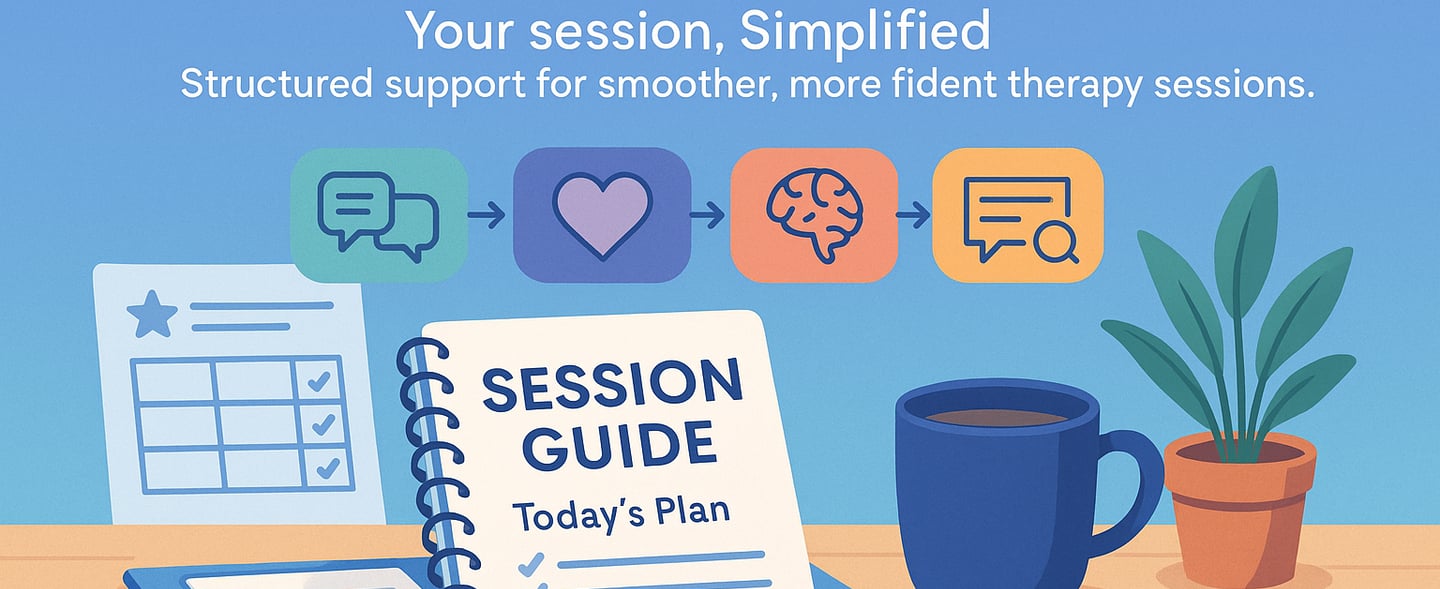 Your session, Simplified
Structured support for smoother, more fident therapy sessions.

SESSION GUIDE
Today's Plan